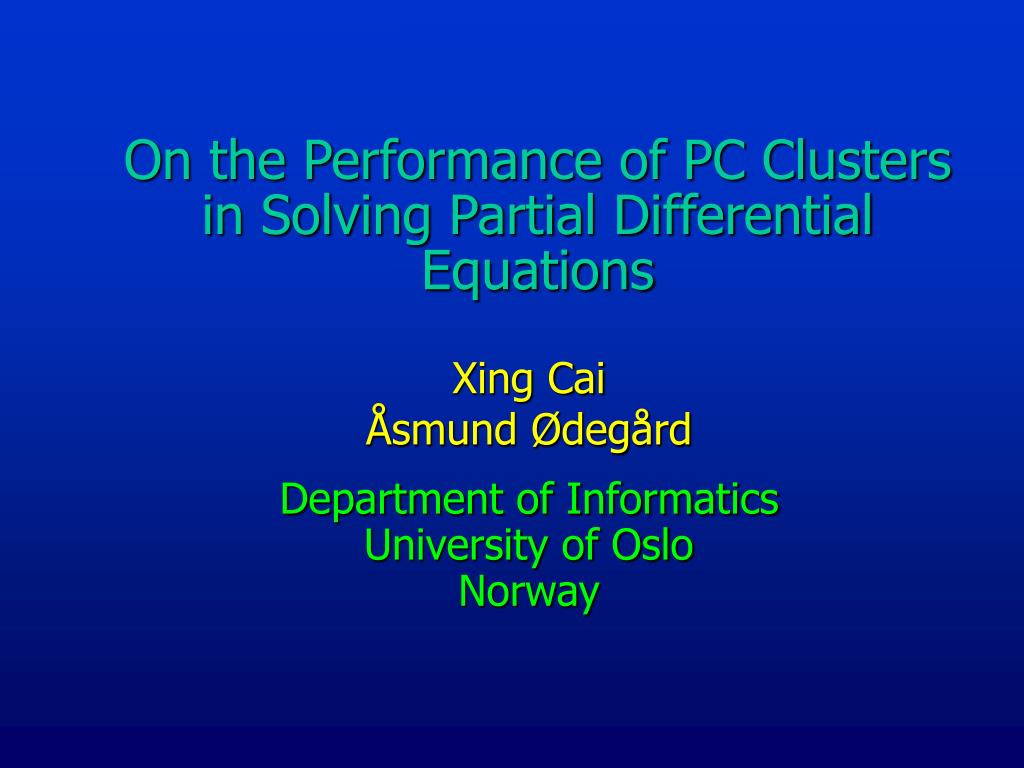 On the Performance of PC Clusters in Solving Partial Differential Equations

Xing Cai
Åsmund Ødegård

Department of Informatics
University of Oslo
Norway